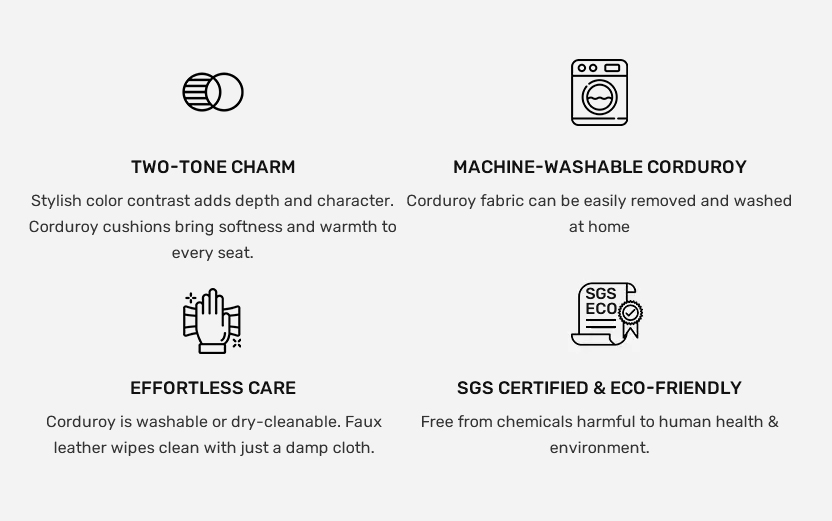 TWO-TONE CHARM

Stylish color contrast adds depth and character. Corduroy cushions bring softness and warmth to every seat.

MACHINE-WASHABLE CORDUROY

Corduroy fabric can be easily removed and washed at home

EFFORTLESS CARE

Corduroy is washable or dry-cleanable. Faux leather wipes clean with just a damp cloth.

SGS
ECO

SGS CERTIFIED & ECO-FRIENDLY

Free from chemicals harmful to human health & environment.